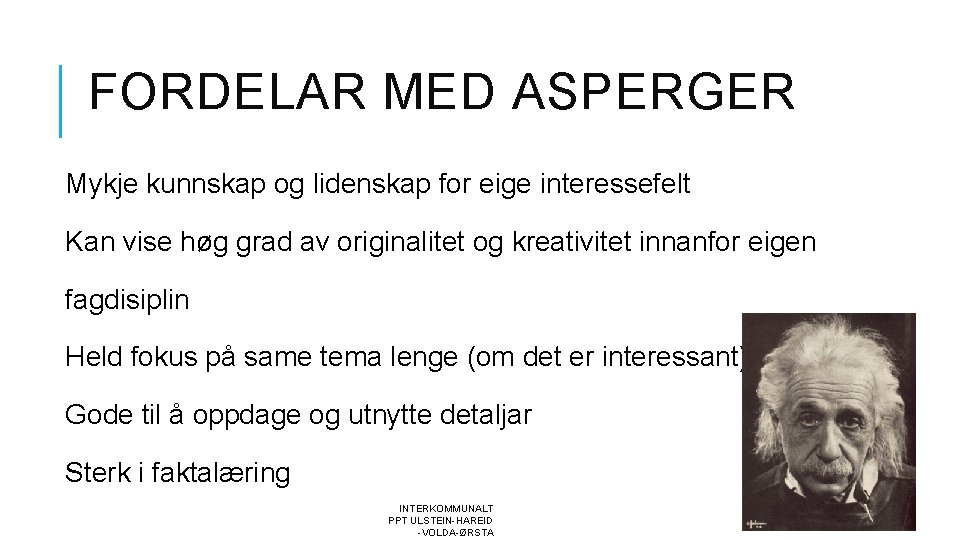 FORDELAR MED ASPERGER

Mykje kunnskap og lidenskap for eige interessefelt

Kan vise høg grad av originalitet og kreativitet innanfor eigen fagdisiplin

Held fokus på same tema lenge (om det er interessant)

Gode til å oppdage og utnytte detaljar

Sterk i faktalæring

INTERKOMMUNALT PPT ULSTEIN-HAREID -VOLDA-ØRSTA